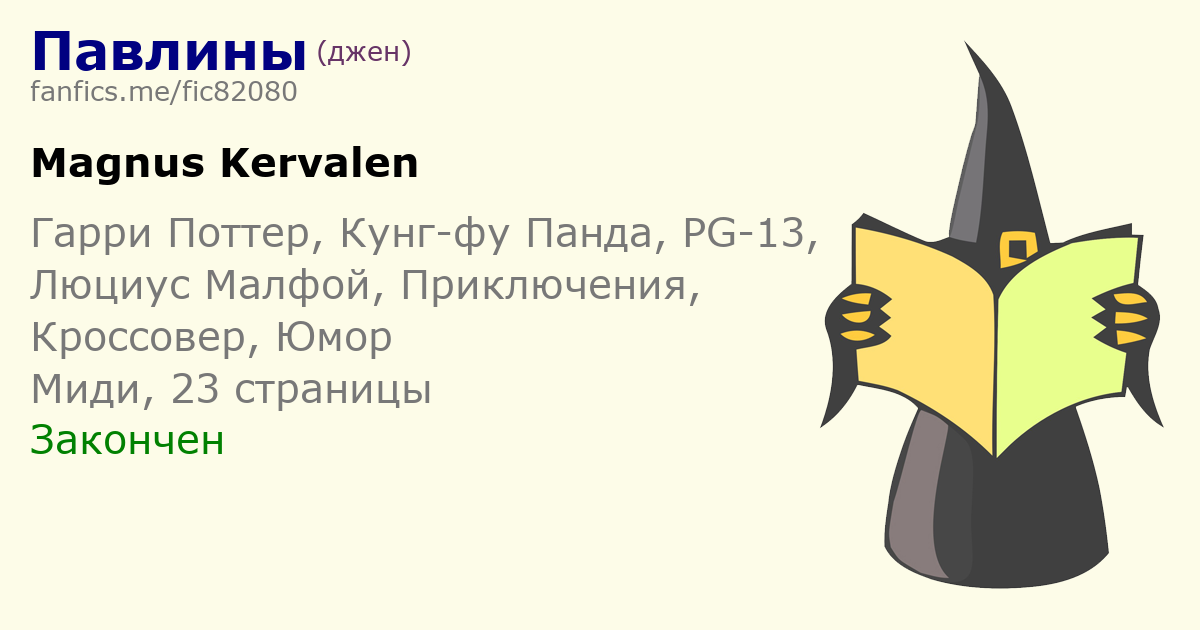 Павлины (джен)
fanfics.me/fic82080

Magnus Kervalen

Гарри Поттер, Кунг-фу Панда, PG-13, Люциус Малфой, Приключения, Кроссовер, Юмор
Миди, 23 страницы
Закончен